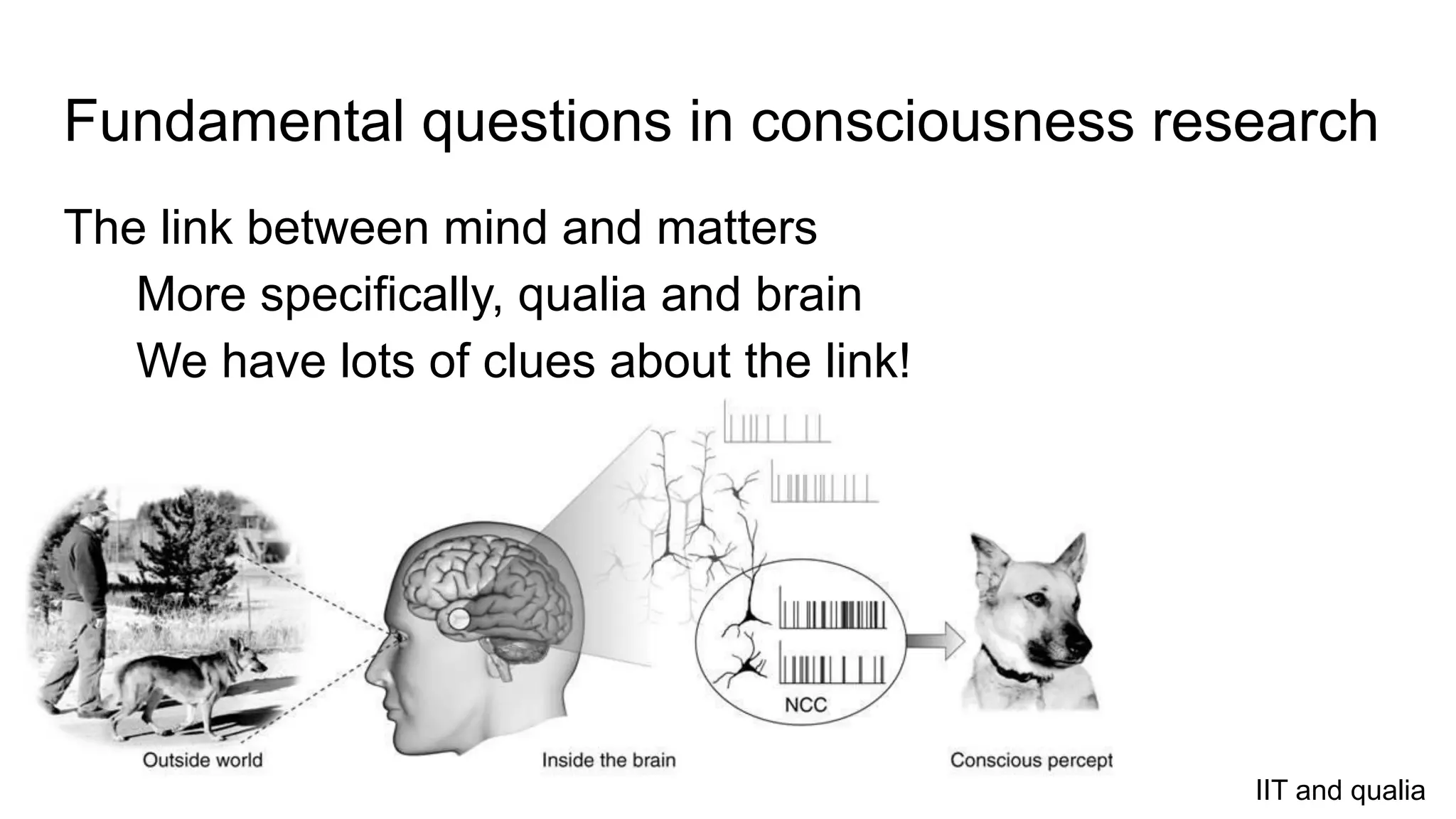 Fundamental questions in consciousness research

The link between mind and matters

More specifically, qualia and brain

We have lots of clues about the link!

NCC

Outside world

Inside the brain

Conscious percept

IIT and qualia